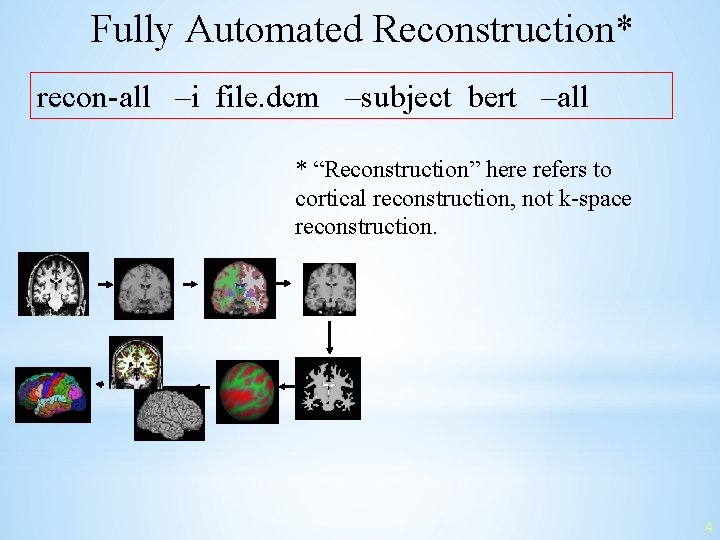 Fully Automated Reconstruction*

recon-all –i file.dcm –subject bert –all

* “Reconstruction” here refers to cortical reconstruction, not k-space reconstruction.

4